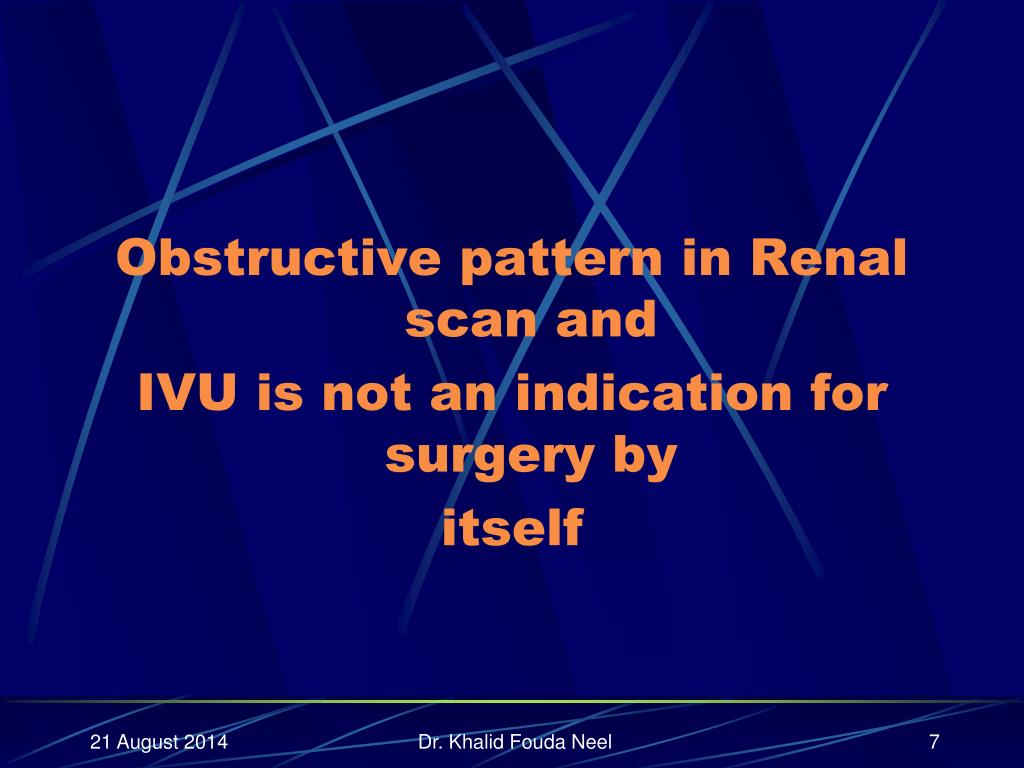 Obstructive pattern in Renal scan and
IVU is not an indication for surgery by
itself

21 August 2014

Dr. Khalid Fouda Neel

7